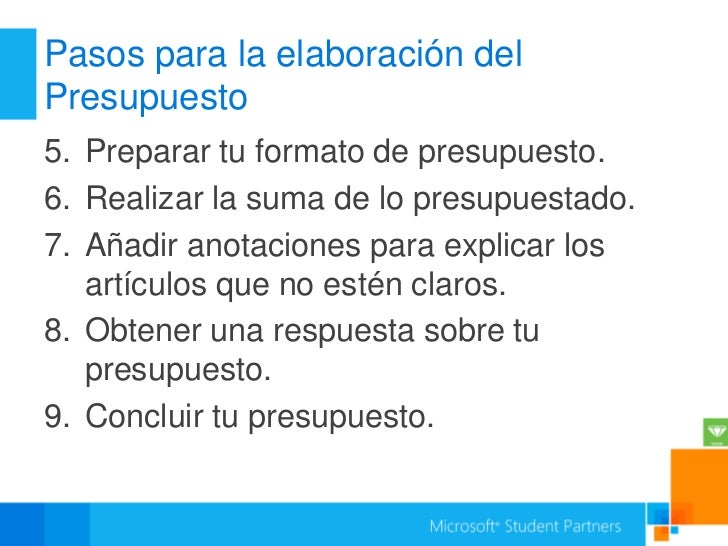 Pasos para la elaboración del Presupuesto

5. Preparar tu formato de presupuesto.
6. Realizar la suma de lo presupuestado.
7. Añadir anotaciones para explicar los artículos que no estén claros.
8. Obtener una respuesta sobre tu presupuesto.
9. Concluir tu presupuesto.

Microsoft® Student Partners